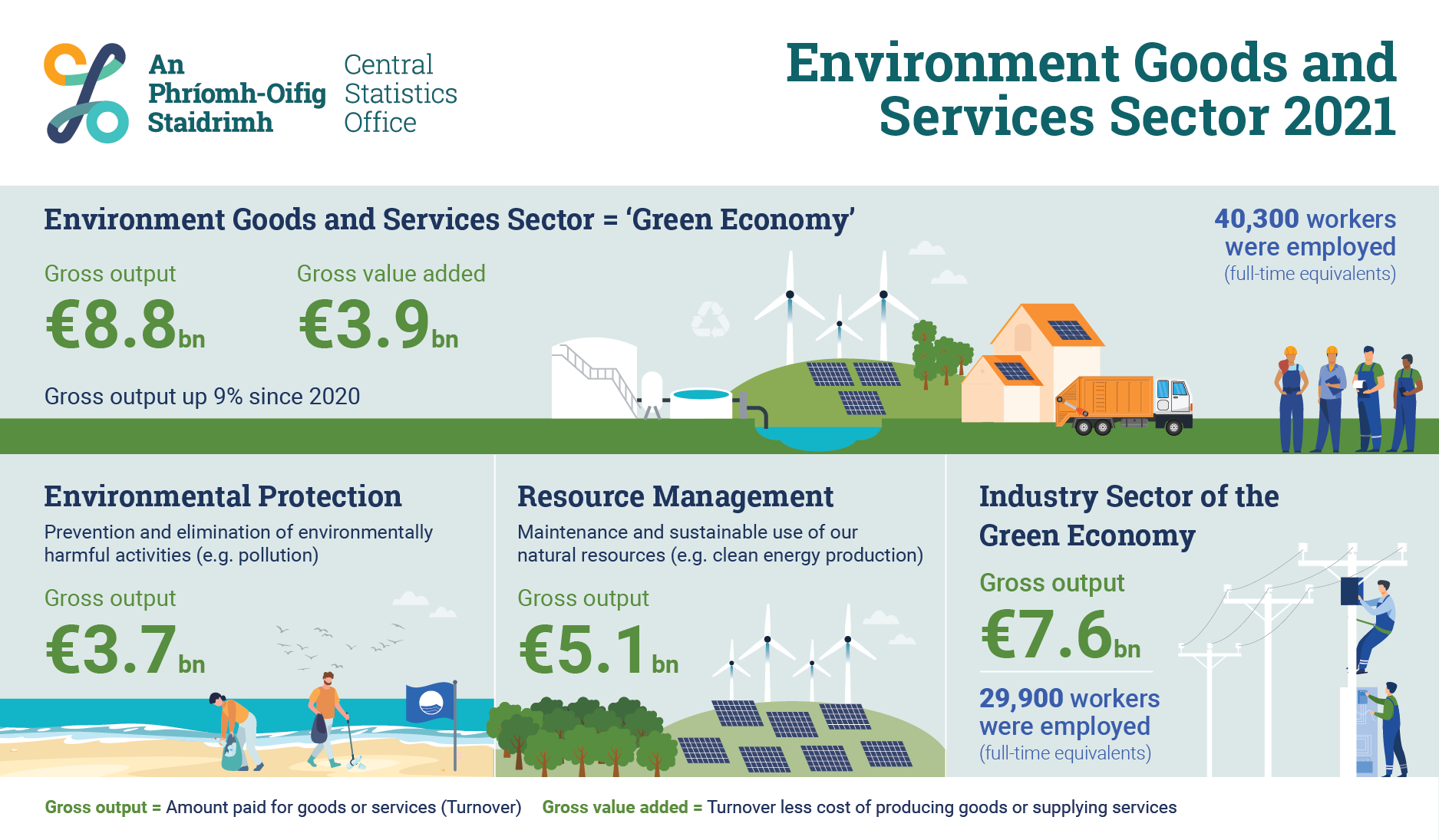 An Phríomh-Oifig Staidrimh

Central Statistics Office

Environment Goods and Services Sector 2021

Environment Goods and Services Sector = 'Green Economy'

Gross output
€8.8bn

Gross value added
€3.9bn

Gross output up 9% since 2020

40,300 workers were employed
(full-time equivalents)

Environmental Protection
Prevention and elimination of environmentally harmful activities (e.g. pollution)

Gross output
€3.7bn

Resource Management
Maintenance and sustainable use of our natural resources (e.g. clean energy production)

Gross output
€5.1bn

Industry Sector of the Green Economy

Gross output
€7.6bn

29,900 workers were employed
(full-time equivalents)

Gross output = Amount paid for goods or services (Turnover) Gross value added = Turnover less cost of producing goods or supplying services